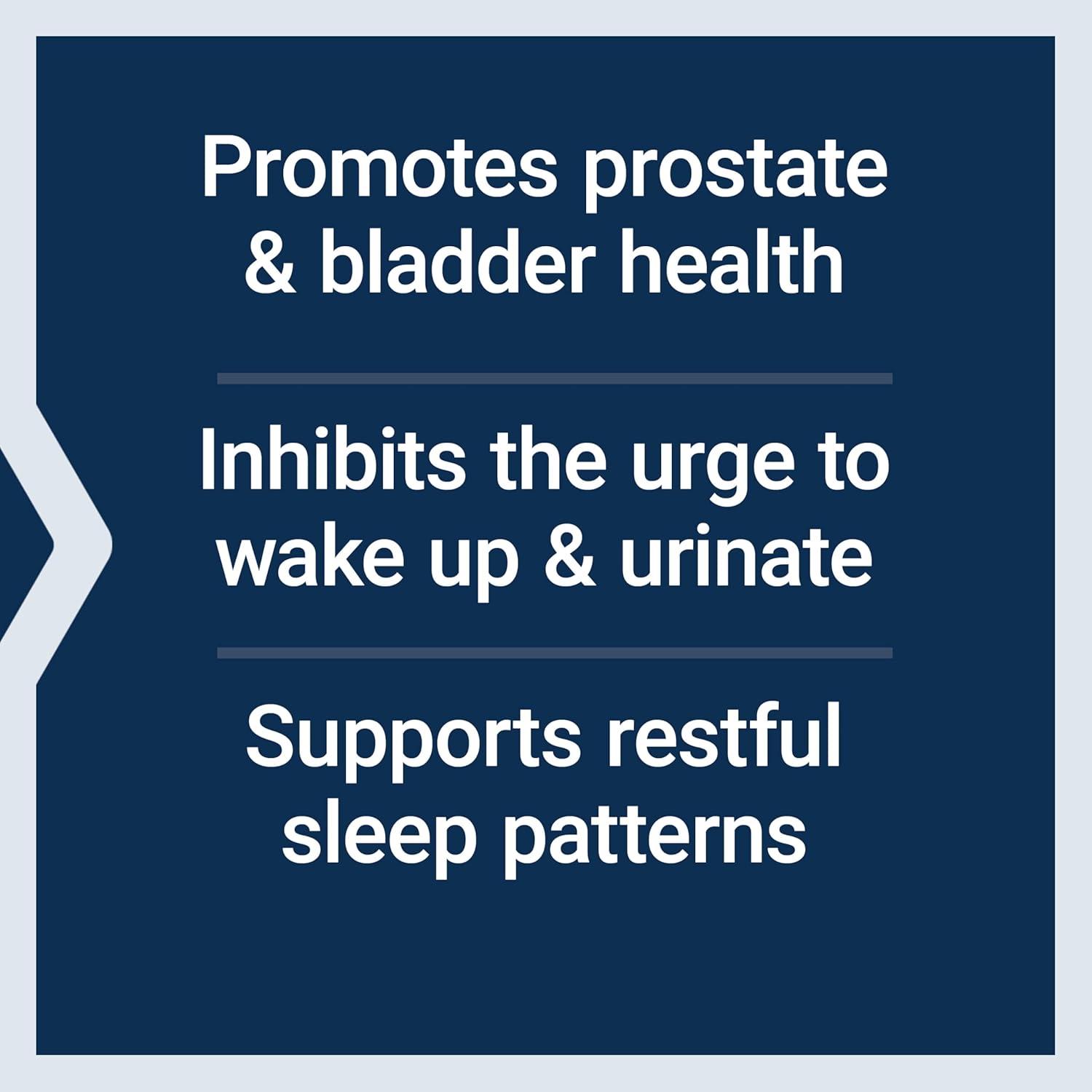 Promotes prostate & bladder health

Inhibits the urge to wake up & urinate

Supports restful sleep patterns